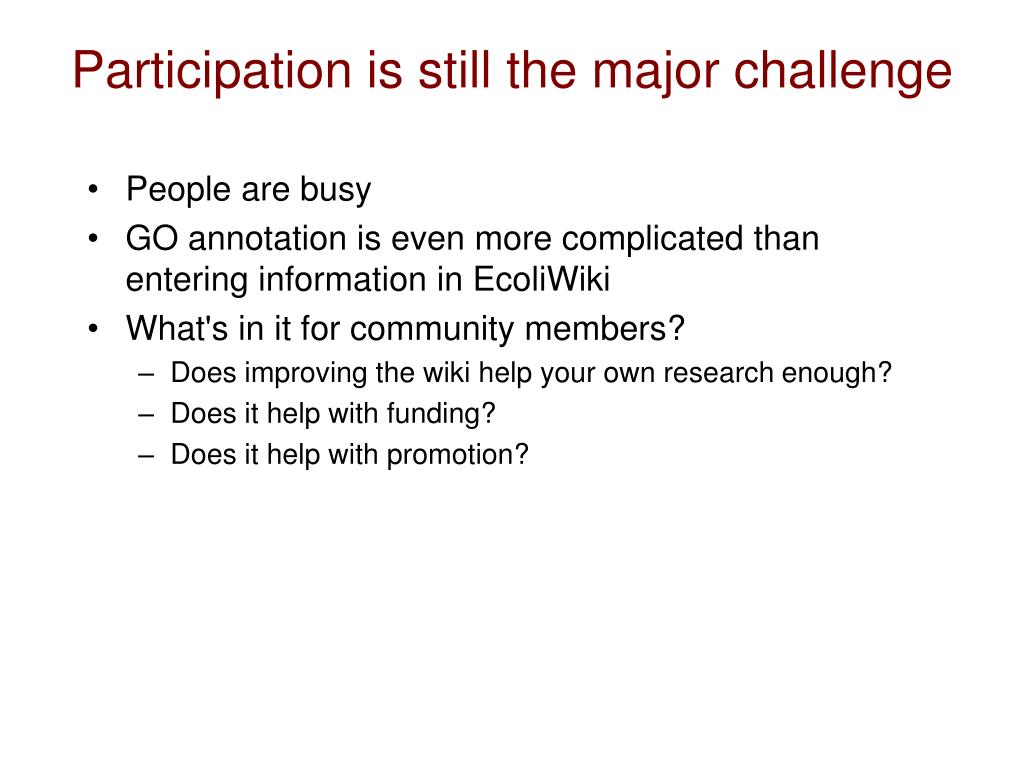 Participation is still the major challenge

• People are busy
• GO annotation is even more complicated than entering information in EcoliWiki
• What's in it for community members?
  – Does improving the wiki help your own research enough?
  – Does it help with funding?
  – Does it help with promotion?